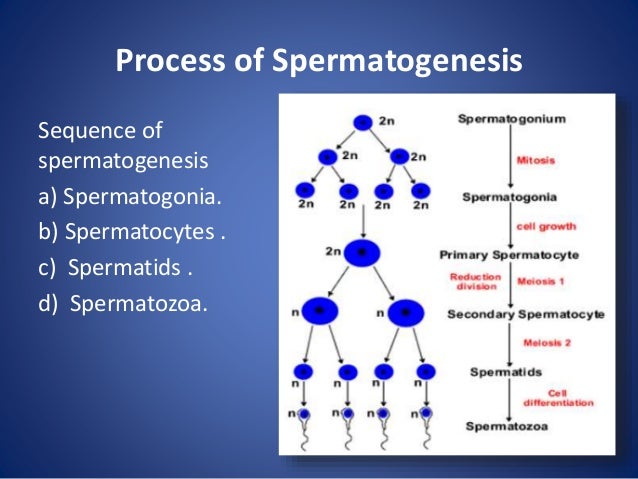 Process of Spermatogenesis

Sequence of spermatogenesis
a) Spermatogonia.
b) Spermatocytes .
c) Spermatids .
d) Spermatozoa.

2n
2n 2n
2n 2n 2n 2n
2n
n n
n n n n
n n n n

Spermatogonium
Mitosis
Spermatogonia
cell growth
Primary Spermatocyte
Reduction division
Meiosis 1
Secondary Spermatocyte
Meiosis 2
Spermatids
Cell differentiation
Spermatozoa